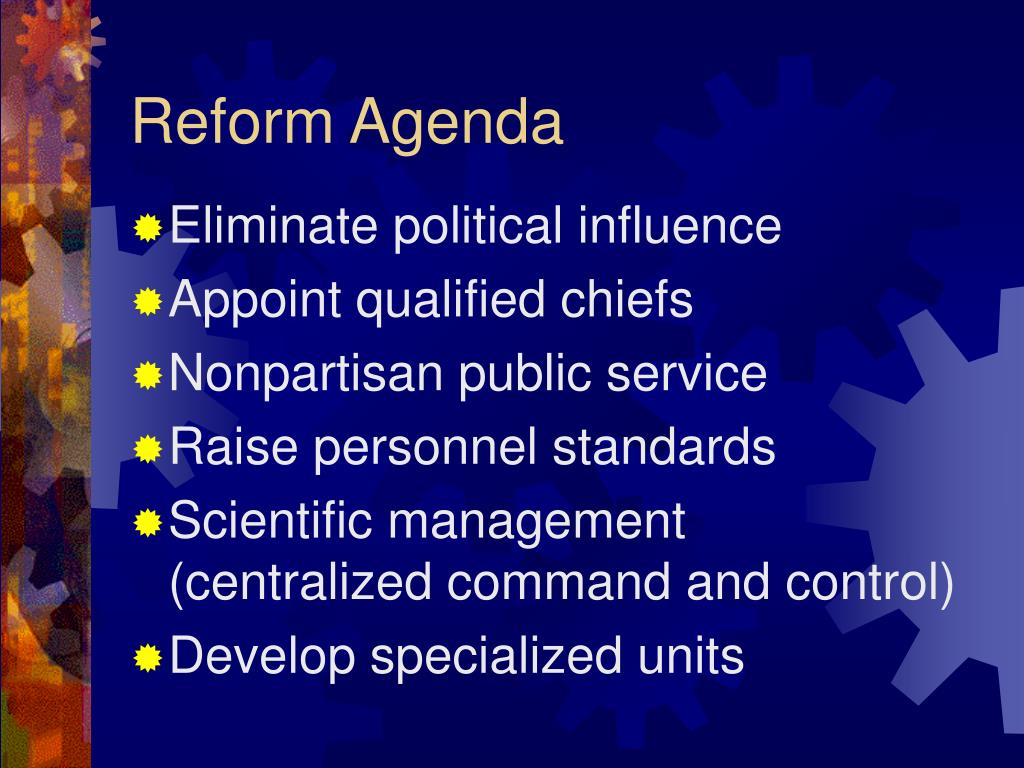 Reform Agenda

Eliminate political influence
Appoint qualified chiefs
Nonpartisan public service
Raise personnel standards
Scientific management (centralized command and control)
Develop specialized units